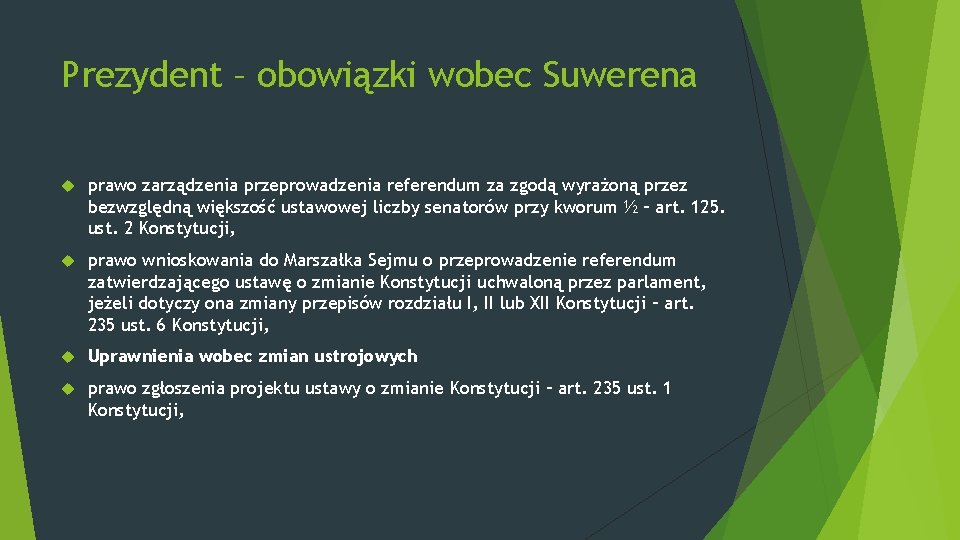 Prezydent – obowiązki wobec Suwerena

prawo zarządzenia przeprowadzenia referendum za zgodą wyrażoną przez bezwzględną większość ustawowej liczby senatorów przy kworum ½ – art. 125. ust. 2 Konstytucji,

prawo wnioskowania do Marszałka Sejmu o przeprowadzenie referendum zatwierdzającego ustawę o zmianie Konstytucji uchwaloną przez parlament, jeżeli dotyczy ona zmiany przepisów rozdziału I, II lub XII Konstytucji – art. 235 ust. 6 Konstytucji,

Uprawnienia wobec zmian ustrojowych

prawo zgłoszenia projektu ustawy o zmianie Konstytucji – art. 235 ust. 1 Konstytucji,